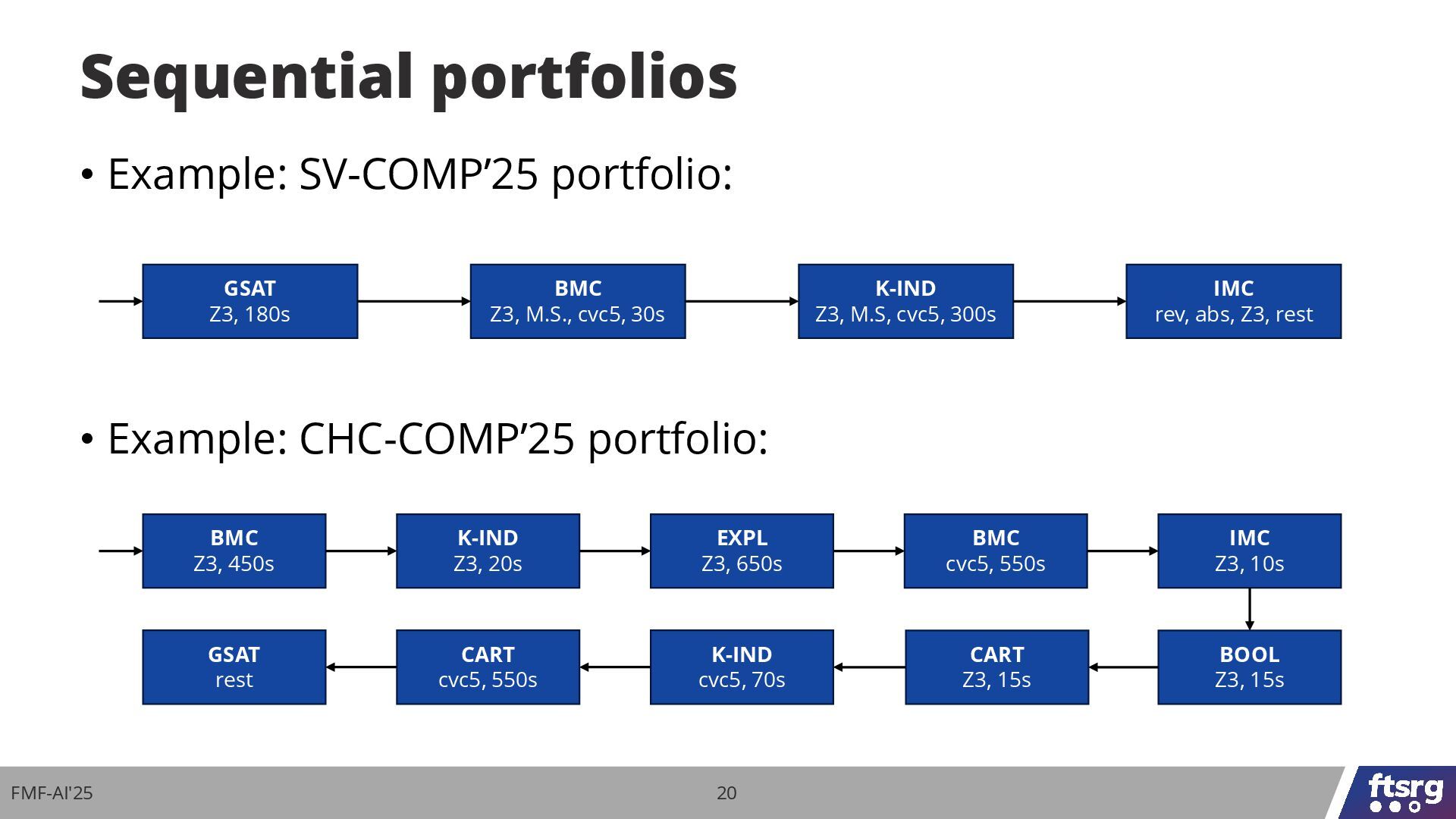 Sequential portfolios

• Example: SV-COMP’25 portfolio:

GSAT
Z3, 180s

BMC
Z3, M.S., cvc5, 30s

K-IND
Z3, M.S, cvc5, 300s

IMC
rev, abs, Z3, rest

• Example: CHC-COMP’25 portfolio:

BMC
Z3, 450s

K-IND
Z3, 20s

EXPL
Z3, 650s

BMC
cvc5, 550s

IMC
Z3, 10s

BOOL
Z3, 15s

CART
Z3, 15s

K-IND
cvc5, 70s

CART
cvc5, 550s

GSAT
rest

FMF-AI'25

20

ftsrg